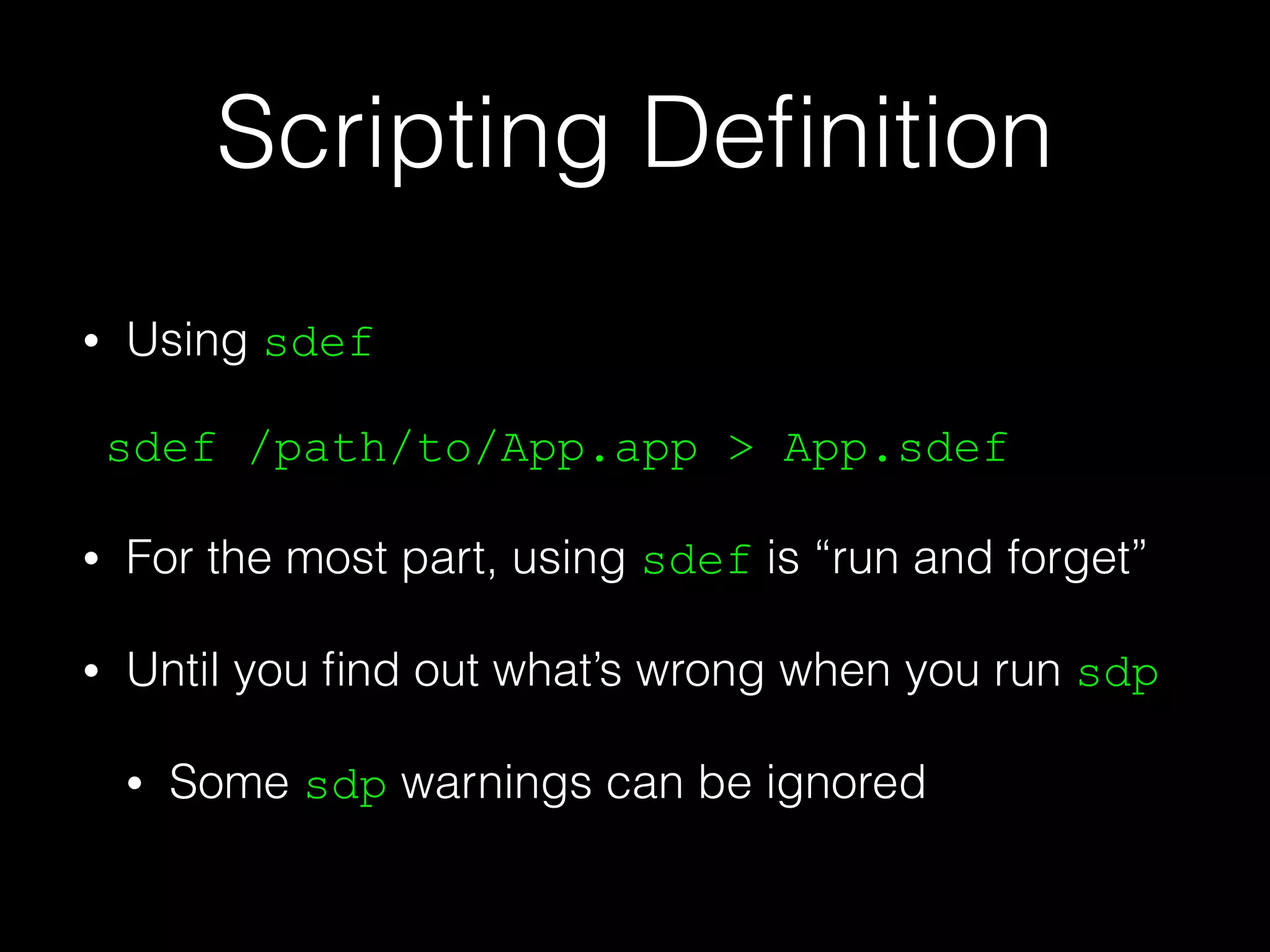 Scripting Definition

• Using sdef

sdef /path/to/App.app > App.sdef

• For the most part, using sdef is “run and forget”

• Until you find out what’s wrong when you run sdp

• Some sdp warnings can be ignored